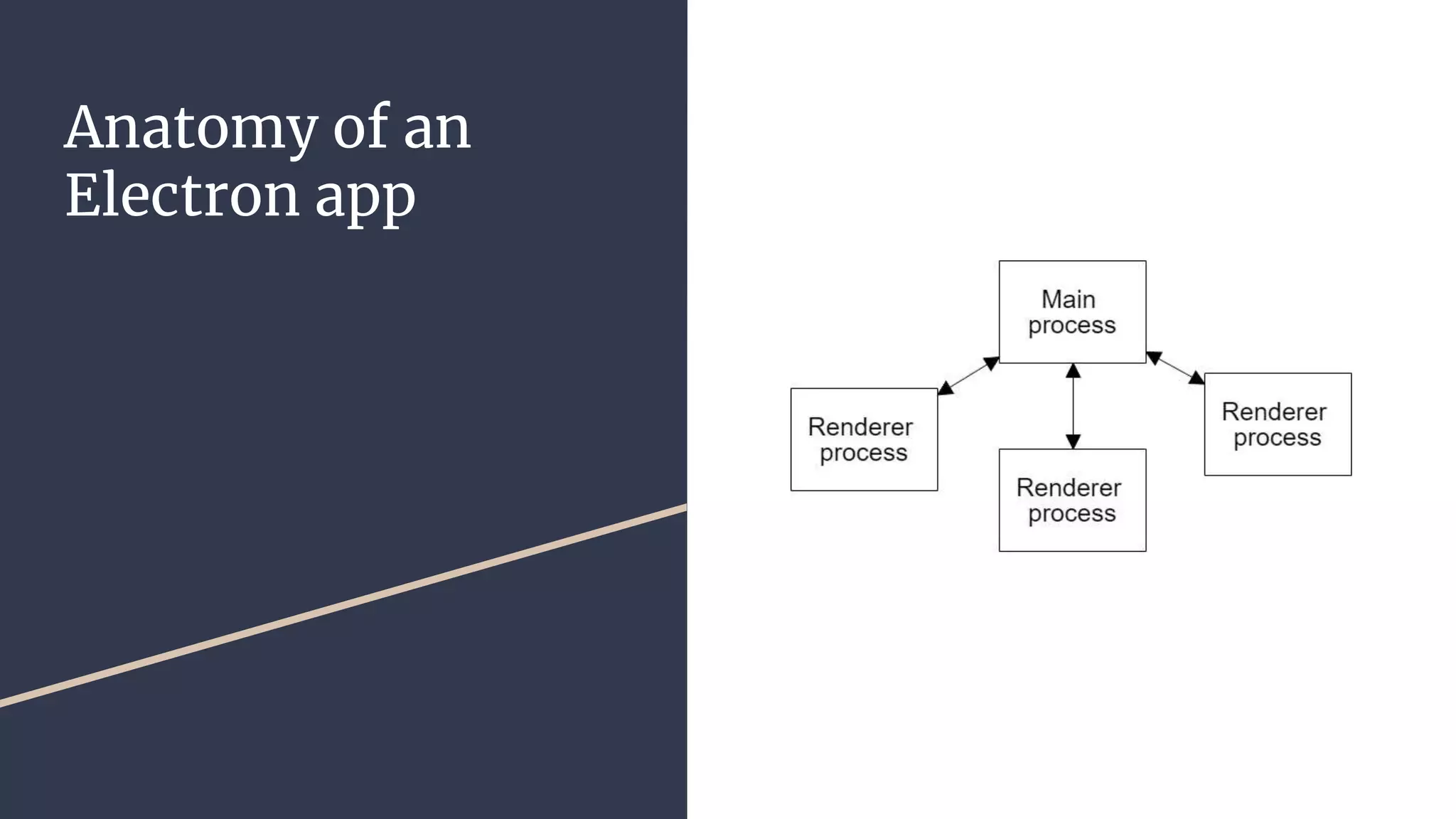 Anatomy of an Electron app

Main process

Renderer process

Renderer process

Renderer process